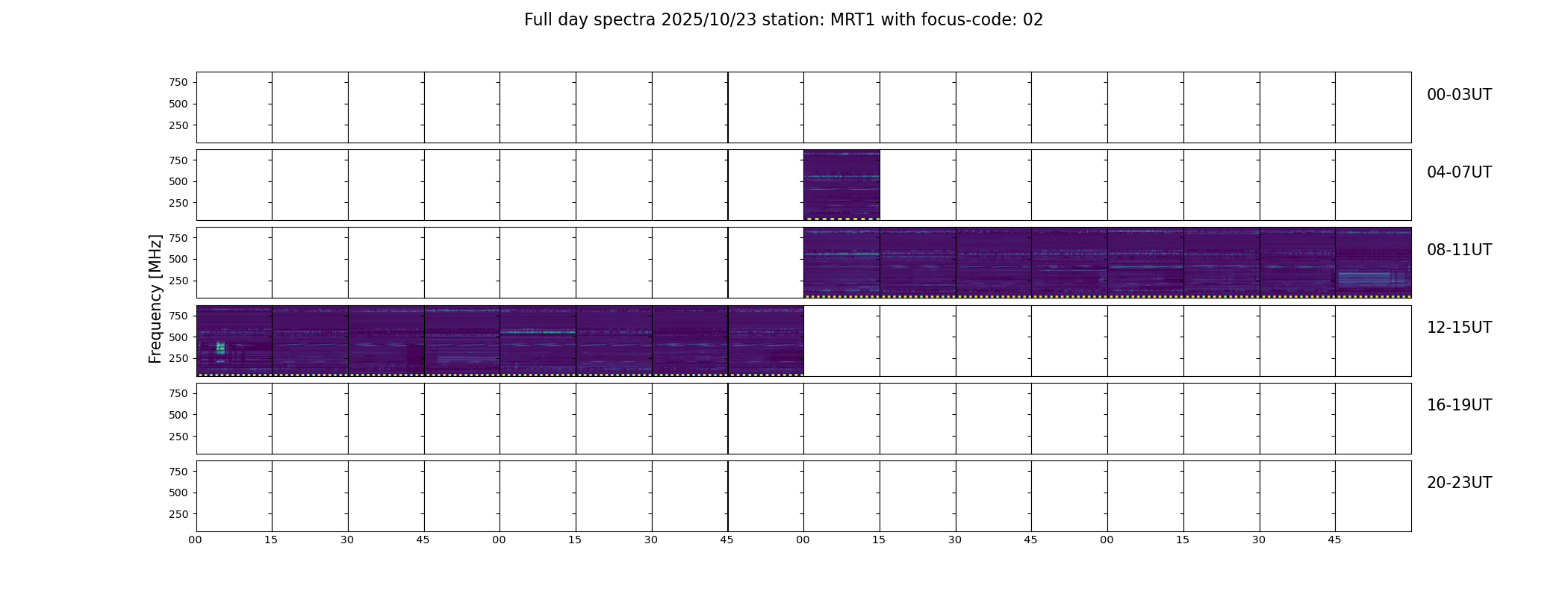 Full day spectra 2025/10/23 station: MRT1 with focus-code: 02

Frequency [MHz]

750
500
250
00-03UT

750
500
250
04-07UT

750
500
250
08-11UT

750
500
250
12-15UT

750
500
250
16-19UT

750
500
250
20-23UT

00 15 30 45 00 15 30 45 00 15 30 45 00 15 30 45